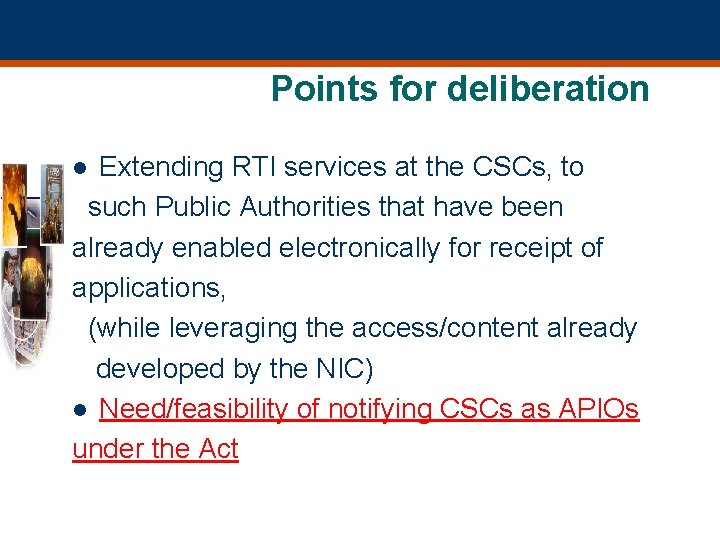 Points for deliberation

● Extending RTI services at the CSCs, to such Public Authorities that have been already enabled electronically for receipt of applications,
(while leveraging the access/content already developed by the NIC)

● Need/feasibility of notifying CSCs as APIOs under the Act